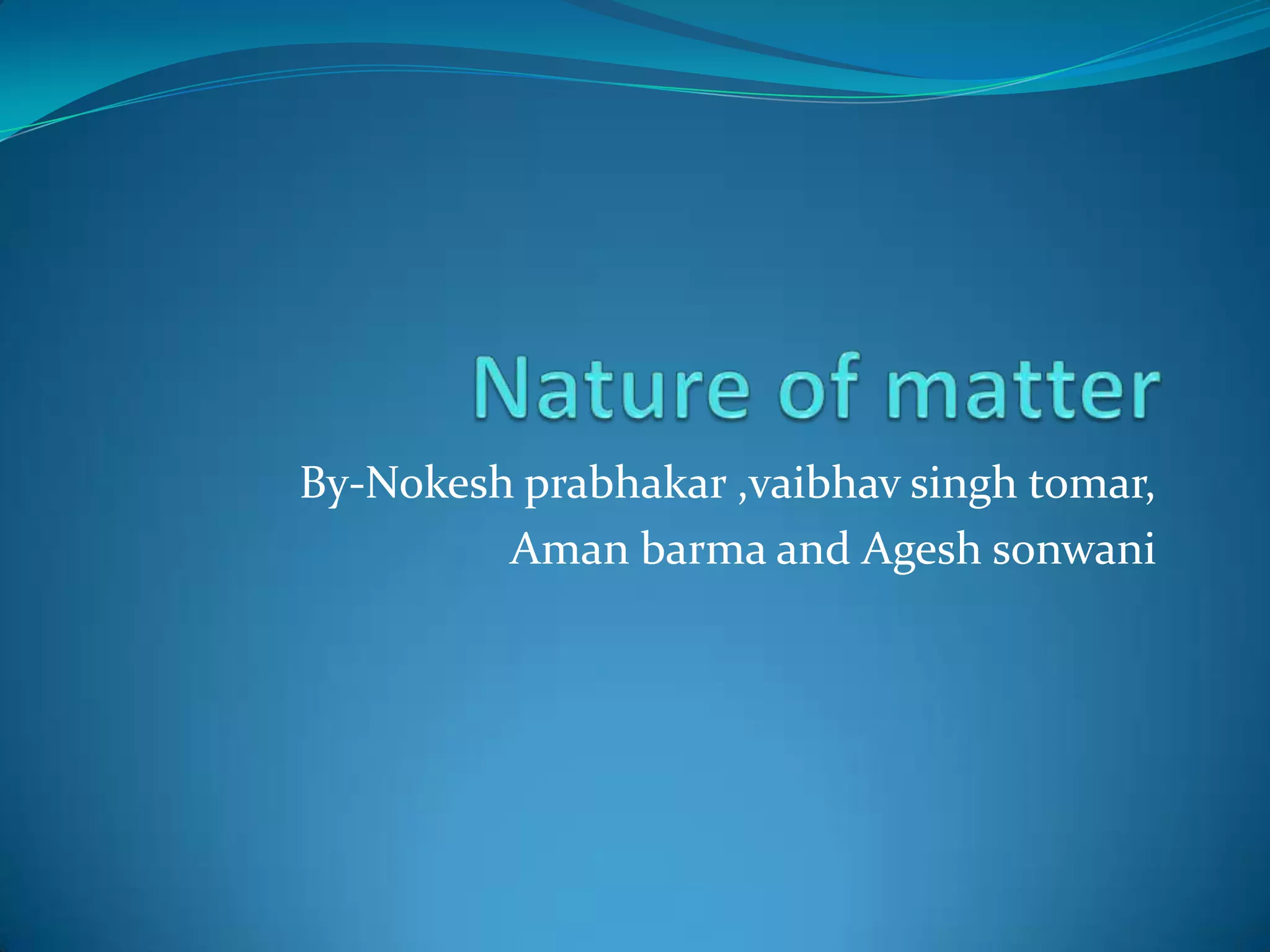 Nature of matter

By-Nokesh prabhakar ,vaibhav singh tomar, Aman barma and Agesh sonwani